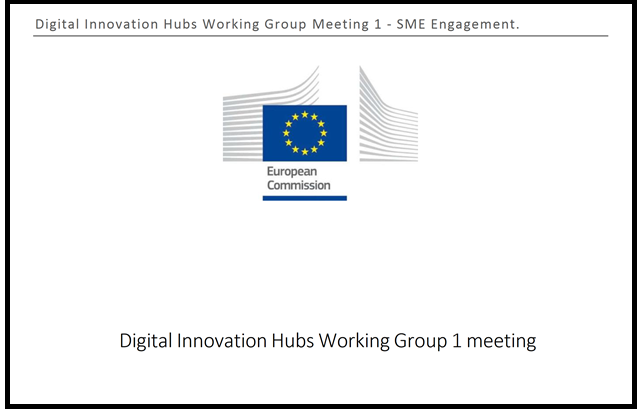 Digital Innovation Hubs Working Group Meeting 1 - SME Engagement.

European Commission

Digital Innovation Hubs Working Group 1 meeting